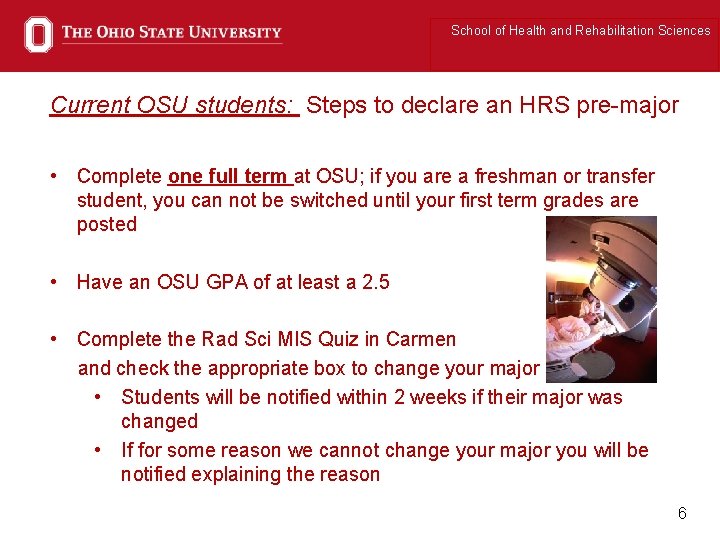 THE OHIO STATE UNIVERSITY

School of Health and Rehabilitation Sciences

Current OSU students: Steps to declare an HRS pre-major

• Complete one full term at OSU; if you are a freshman or transfer student, you can not be switched until your first term grades are posted

• Have an OSU GPA of at least a 2.5

• Complete the Rad Sci MIS Quiz in Carmen and check the appropriate box to change your major

• Students will be notified within 2 weeks if their major was changed

• If for some reason we cannot change your major you will be notified explaining the reason

6